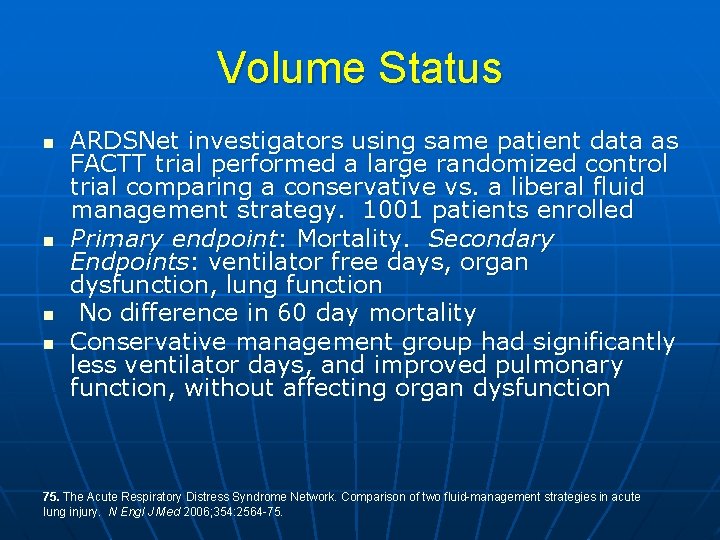 Volume Status

- ARDSNet investigators using same patient data as FACTT trial performed a large randomized control trial comparing a conservative vs. a liberal fluid management strategy. 1001 patients enrolled
- Primary endpoint: Mortality. Secondary Endpoints: ventilator free days, organ dysfunction, lung function
- No difference in 60 day mortality
- Conservative management group had significantly less ventilator days, and improved pulmonary function, without affecting organ dysfunction

75. The Acute Respiratory Distress Syndrome Network. Comparison of two fluid-management strategies in acute lung injury. N Engl J Med 2006;354:2564-75.